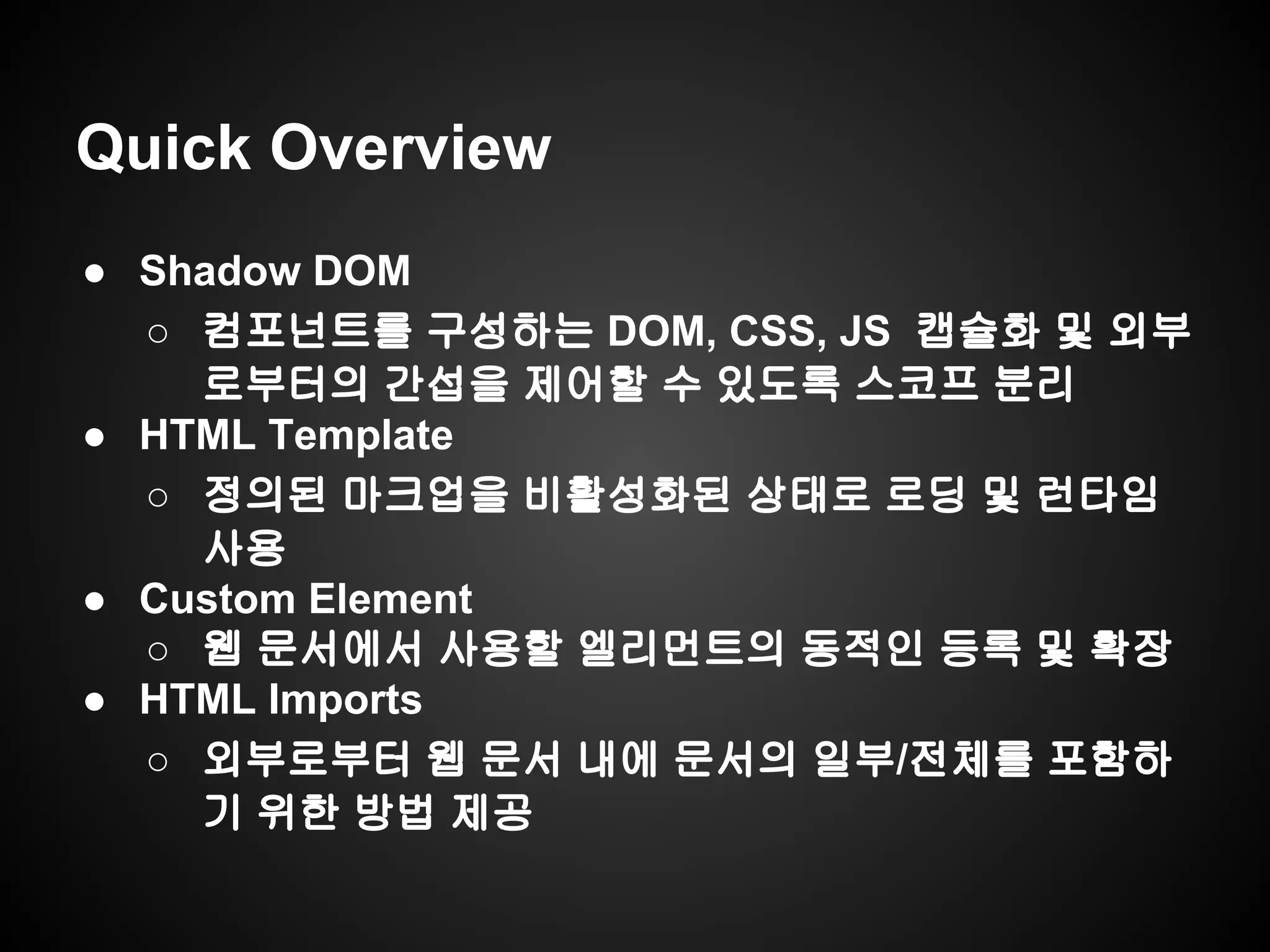 Quick Overview

● Shadow DOM
○ 컴포넌트를 구성하는 DOM, CSS, JS 캡슐화 및 외부로부터의 간섭을 제어할 수 있도록 스코프 분리
● HTML Template
○ 정의된 마크업을 비활성화된 상태로 로딩 및 런타임 사용
● Custom Element
○ 웹 문서에서 사용할 엘리먼트의 동적인 등록 및 확장
● HTML Imports
○ 외부로부터 웹 문서 내에 문서의 일부/전체를 포함하기 위한 방법 제공